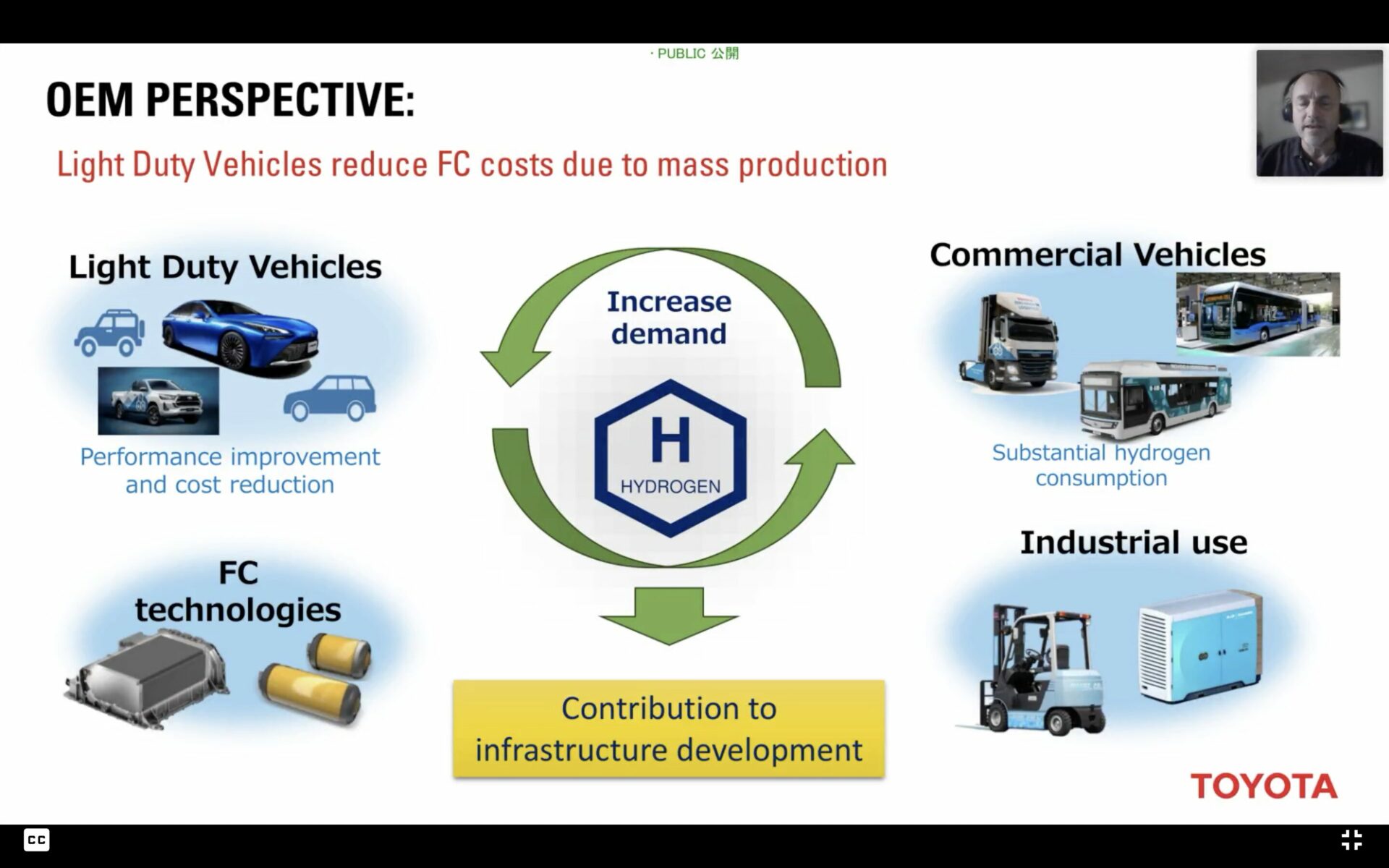 · PUBLIC 公開

OEM PERSPECTIVE:

Light Duty Vehicles reduce FC costs due to mass production

Light Duty Vehicles

Performance improvement and cost reduction

FC technologies

Increase demand

H
HYDROGEN

Contribution to infrastructure development

Commercial Vehicles

Substantial hydrogen consumption

Industrial use

TOYOTA

CC